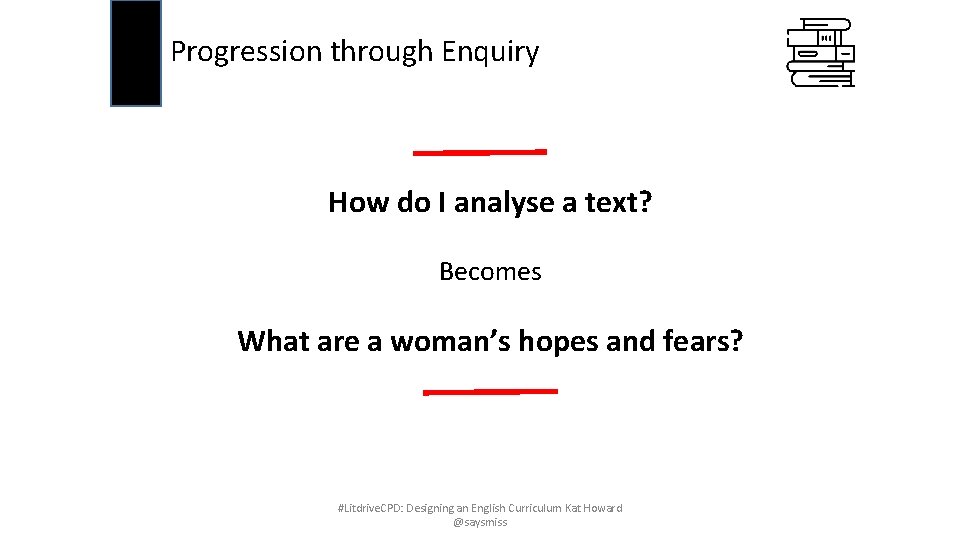 Progression through Enquiry

How do I analyse a text?

Becomes

What are a woman's hopes and fears?

#LitdriveCPD: Designing an English Curriculum Kat Howard @saysmiss